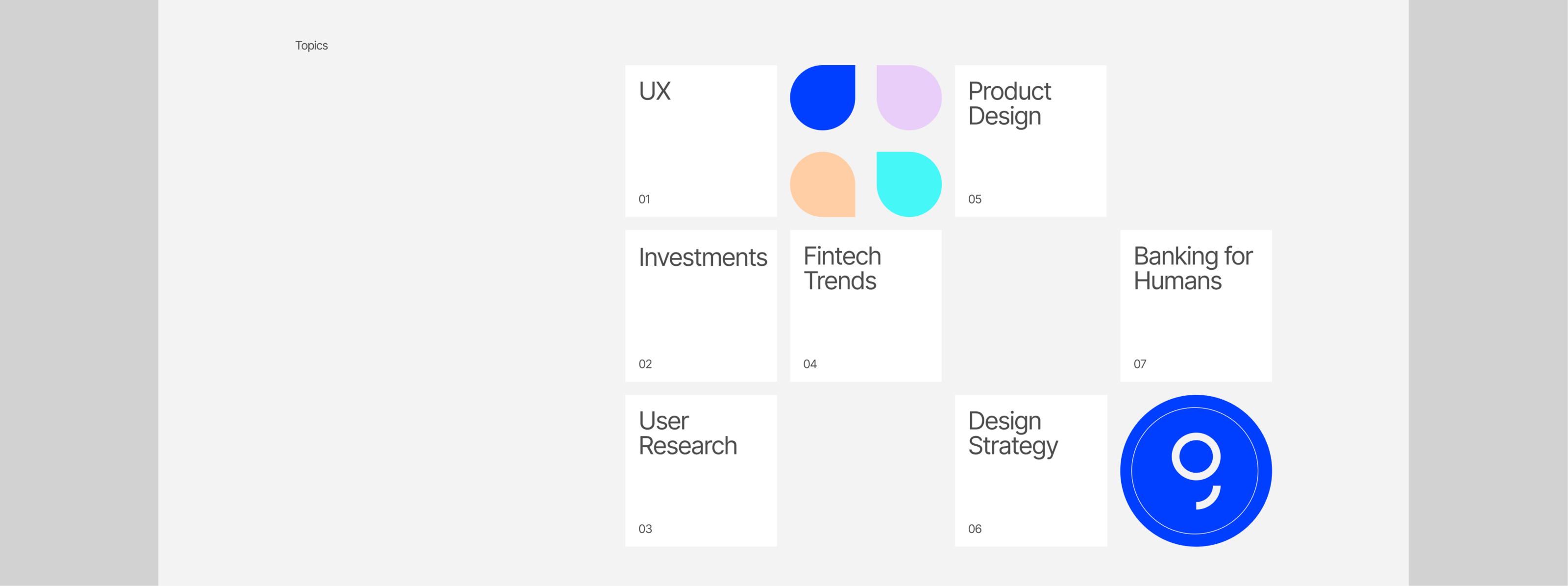 Topics

UX

01

Product Design

05

Investments

02

Fintech Trends

04

Banking for Humans

07

User Research

03

Design Strategy

06